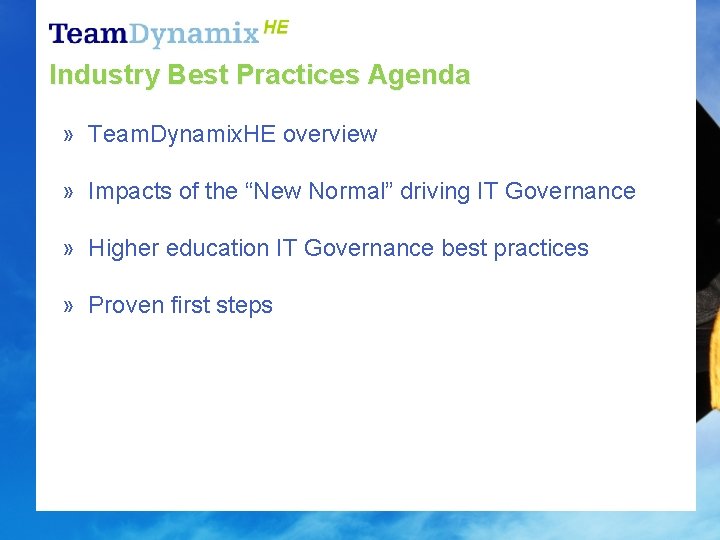 TeamDynamix HE

Industry Best Practices Agenda

» TeamDynamixHE overview

» Impacts of the “New Normal” driving IT Governance

» Higher education IT Governance best practices

» Proven first steps